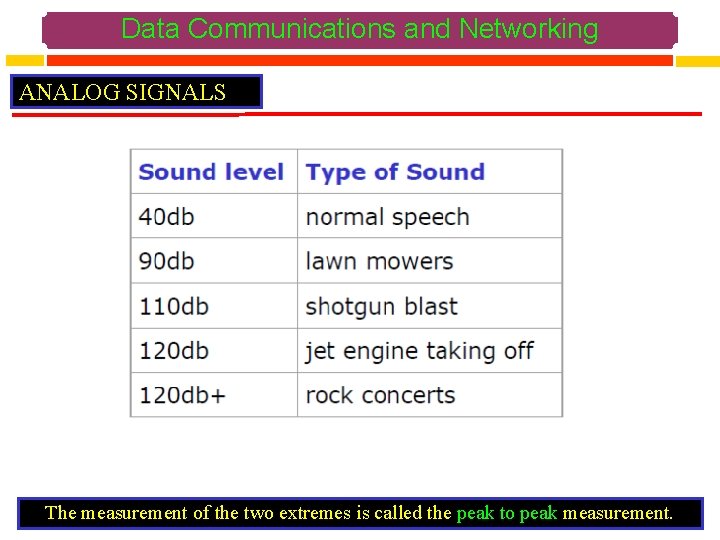 Data Communications and Networking

ANALOG SIGNALS

| Sound level | Type of Sound |
|---|---|
| 40db | normal speech |
| 90db | lawn mowers |
| 110db | shotgun blast |
| 120db | jet engine taking off |
| 120db+ | rock concerts |

The measurement of the two extremes is called the peak to peak measurement.